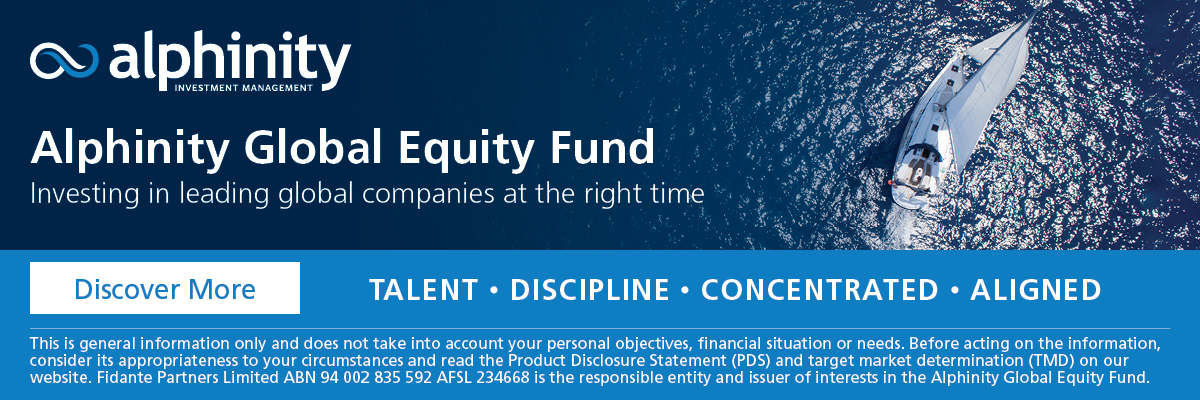 alphinity
INVESTMENT MANAGEMENT

Alphinity Global Equity Fund

Investing in leading global companies at the right time

Discover More

TALENT • DISCIPLINE • CONCENTRATED • ALIGNED

This is general information only and does not take into account your personal objectives, financial situation or needs. Before acting on the information, consider its appropriateness to your circumstances and read the Product Disclosure Statement (PDS) and target market determination (TMD) on our website. Fidante Partners Limited ABN 94 002 835 592 AFSL 234668 is the responsible entity and issuer of interests in the Alphinity Global Equity Fund.